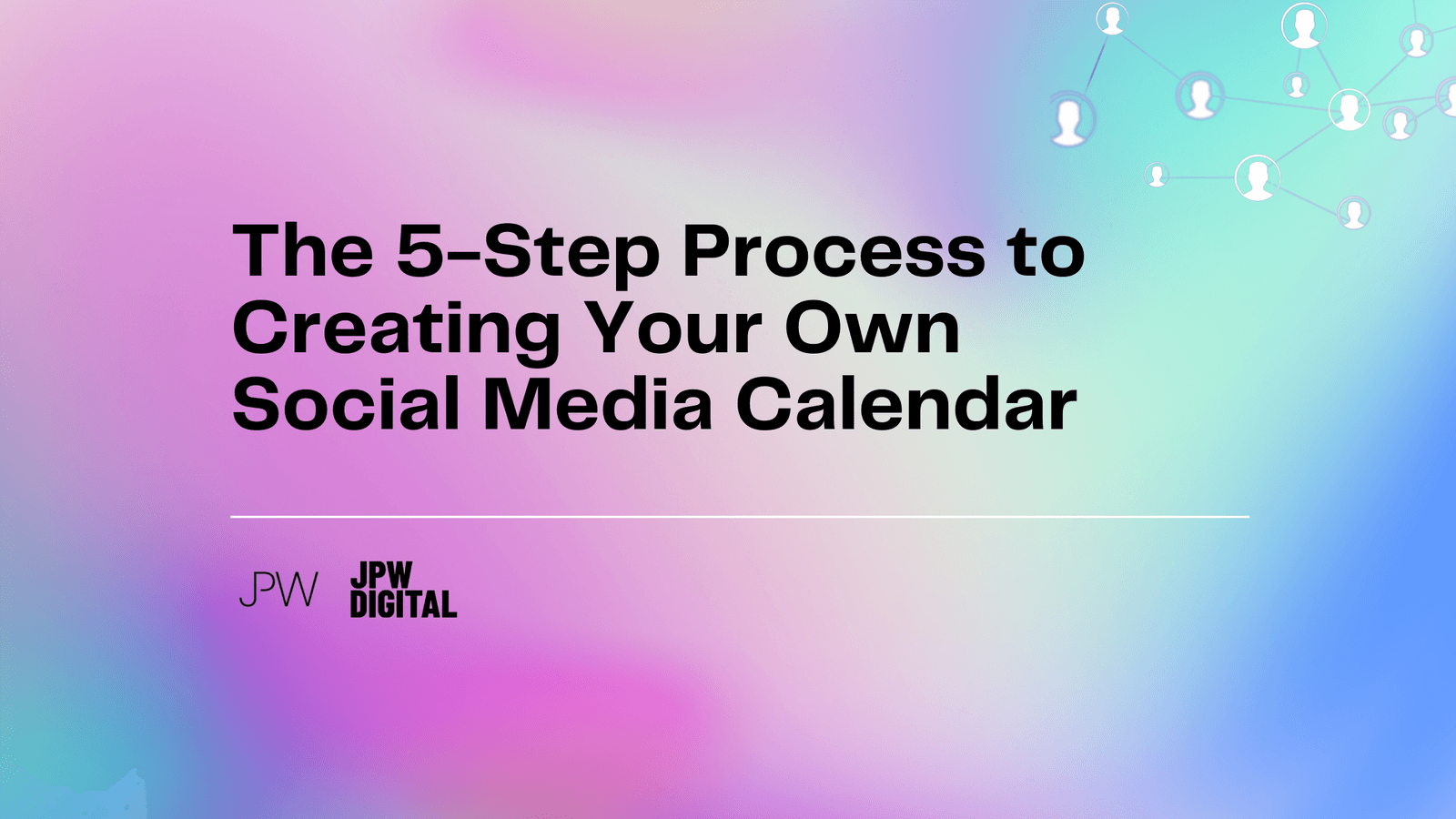 The 5-Step Process to Creating Your Own Social Media Calendar

JPW

JPW DIGITAL